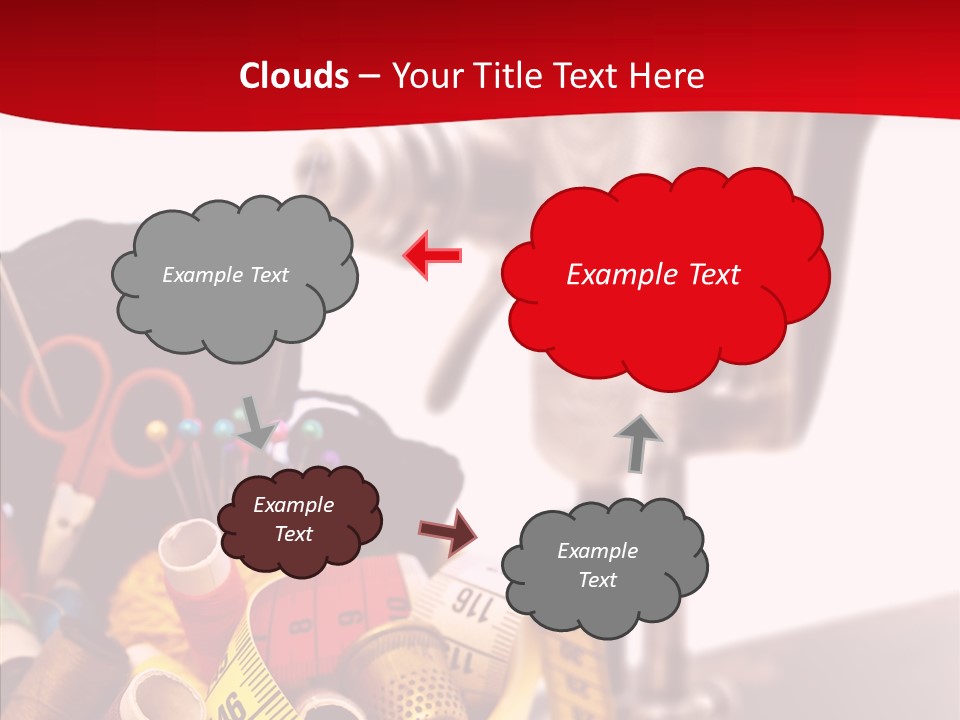 Clouds – Your Title Text Here

Example Text

Example Text

Example Text

Example Text